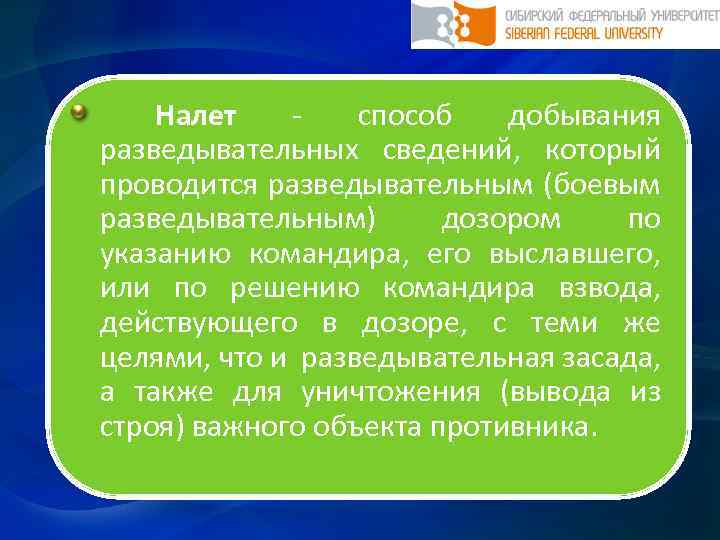 СИБИРСКИЙ ФЕДЕРАЛЬНЫЙ УНИВЕРСИТЕТ
SIBERIAN FEDERAL UNIVERSITY

Налет - способ добывания разведывательных сведений, который проводится разведывательным (боевым разведывательным) дозором по указанию командира, его выславшего, или по решению командира взвода, действующего в дозоре, с теми же целями, что и разведывательная засада, а также для уничтожения (вывода из строя) важного объекта противника.